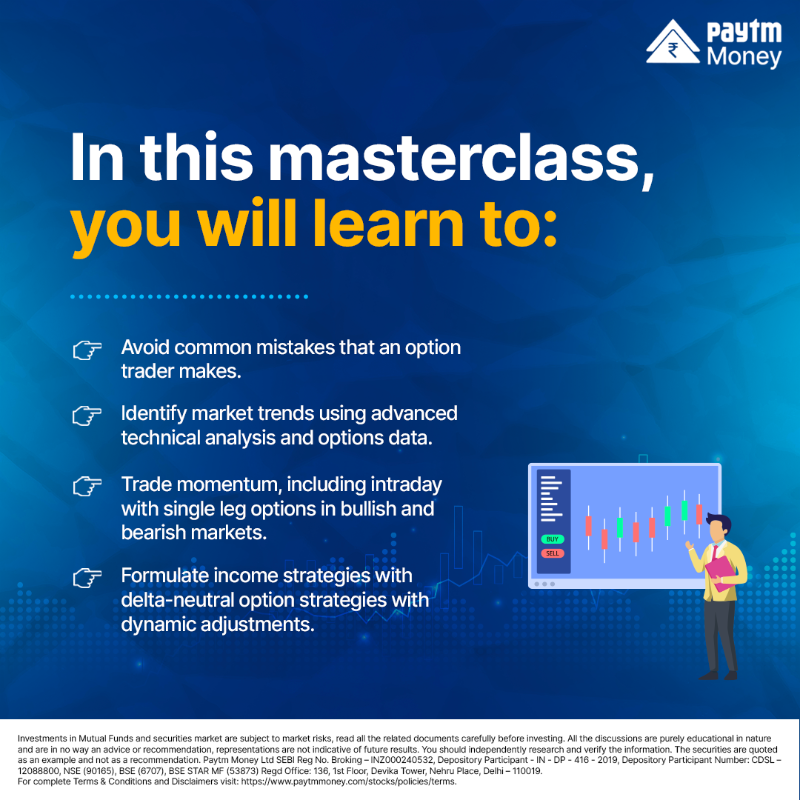 Paytm Money

In this masterclass, you will learn to:

Avoid common mistakes that an option trader makes.

Identify market trends using advanced technical analysis and options data.

Trade momentum, including intraday with single leg options in bullish and bearish markets.

Formulate income strategies with delta-neutral option strategies with dynamic adjustments.

BUY
SELL

Investments in Mutual Funds and securities market are subject to market risks, read all the related documents carefully before investing. All the discussions are purely educational in nature and are in no way an advice or recommendation, representations are not indicative of future results. You should independently research and verify the information. The securities are quoted as an example and not as a recommendation. Paytm Money Ltd SEBI Reg No. Broking – INZ000240532, Depository Participant - IN - DP - 416 - 2019, Depository Participant Number: CDSL – 12088800, NSE (90165), BSE (6707), BSE STAR MF (53873) Regd Office: 136, 1st Floor, Devika Tower, Nehru Place, Delhi – 110019.
For complete Terms & Conditions and Disclaimers visit: https://www.paytmmoney.com/stocks/policies/terms.